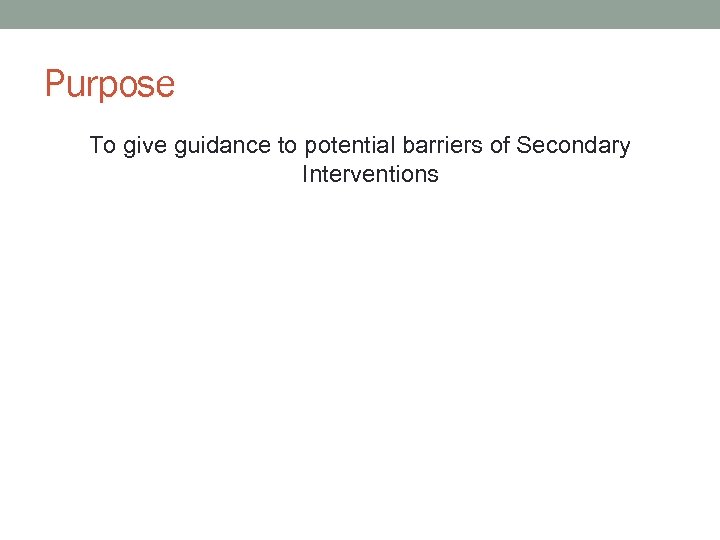 Purpose

To give guidance to potential barriers of Secondary Interventions